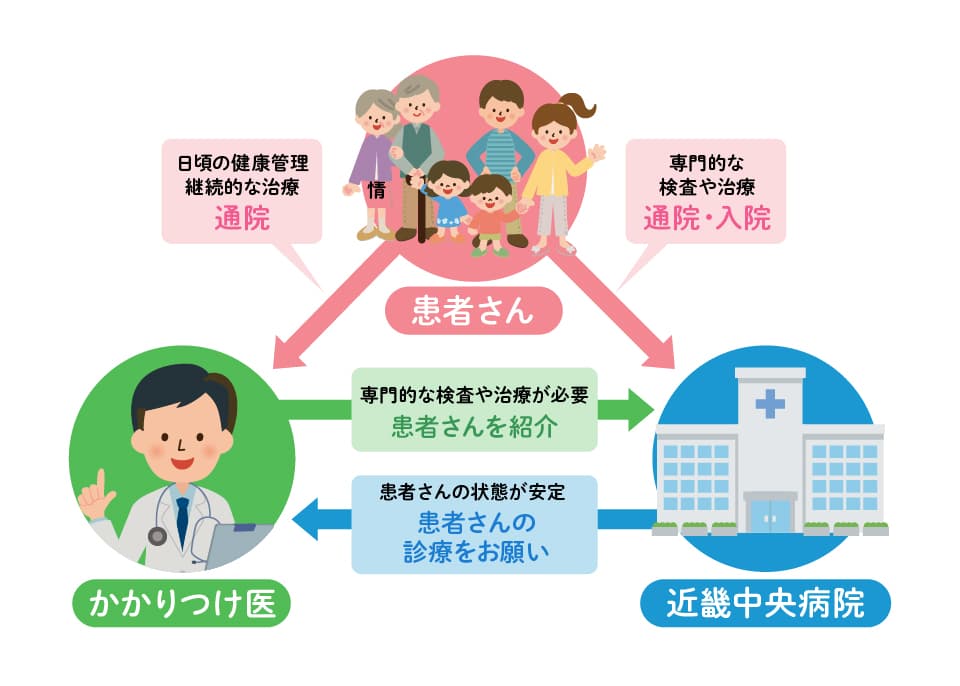 日頃の健康管理
継続的な治療
通院

情

専門的な
検査や治療
通院・入院

患者さん

専門的な検査や治療が必要
患者さんを紹介

患者さんの状態が安定
患者さんの
診療をお願い

かかりつけ医

近畿中央病院